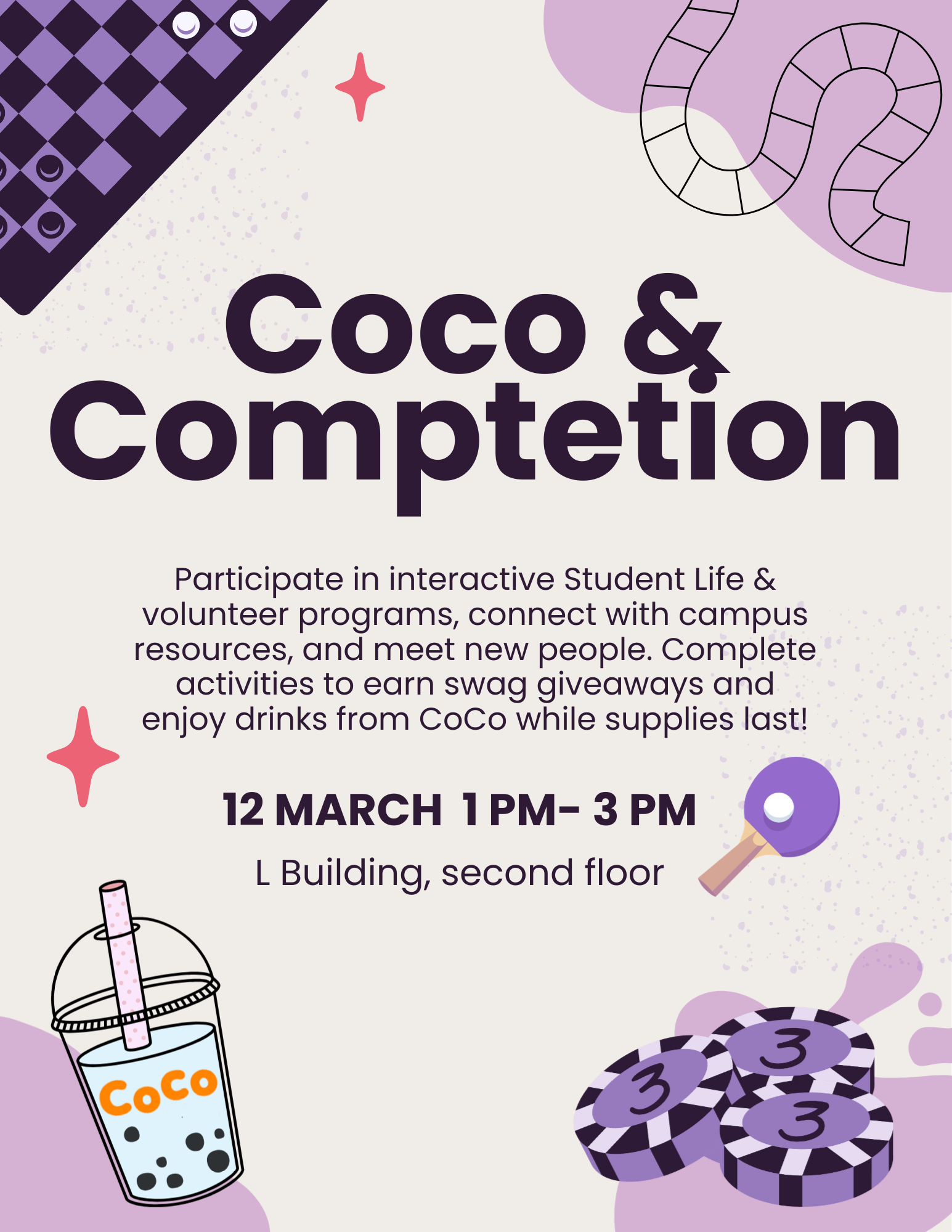 Coco & Comptetion

Participate in interactive Student Life & volunteer programs, connect with campus resources, and meet new people. Complete activities to earn swag giveaways and enjoy drinks from CoCo while supplies last!

12 MARCH 1 PM- 3 PM

L Building, second floor

CoCo

3

3

3